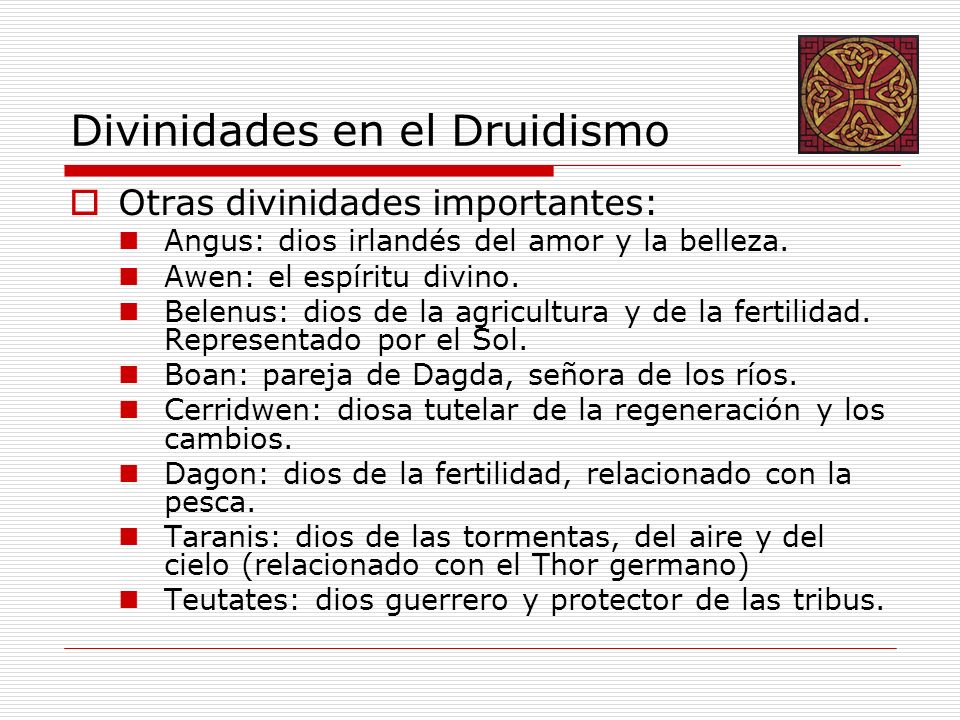 Divinidades en el Druidismo

Otras divinidades importantes:

Angus: dios irlandés del amor y la belleza.

Awen: el espíritu divino.

Belenus: dios de la agricultura y de la fertilidad. Representado por el Sol.

Boan: pareja de Dagda, señora de los ríos.

Cerridwen: diosa tutelar de la regeneración y los cambios.

Dagon: dios de la fertilidad, relacionado con la pesca.

Taranis: dios de las tormentas, del aire y del cielo (relacionado con el Thor germano)

Teutates: dios guerrero y protector de las tribus.